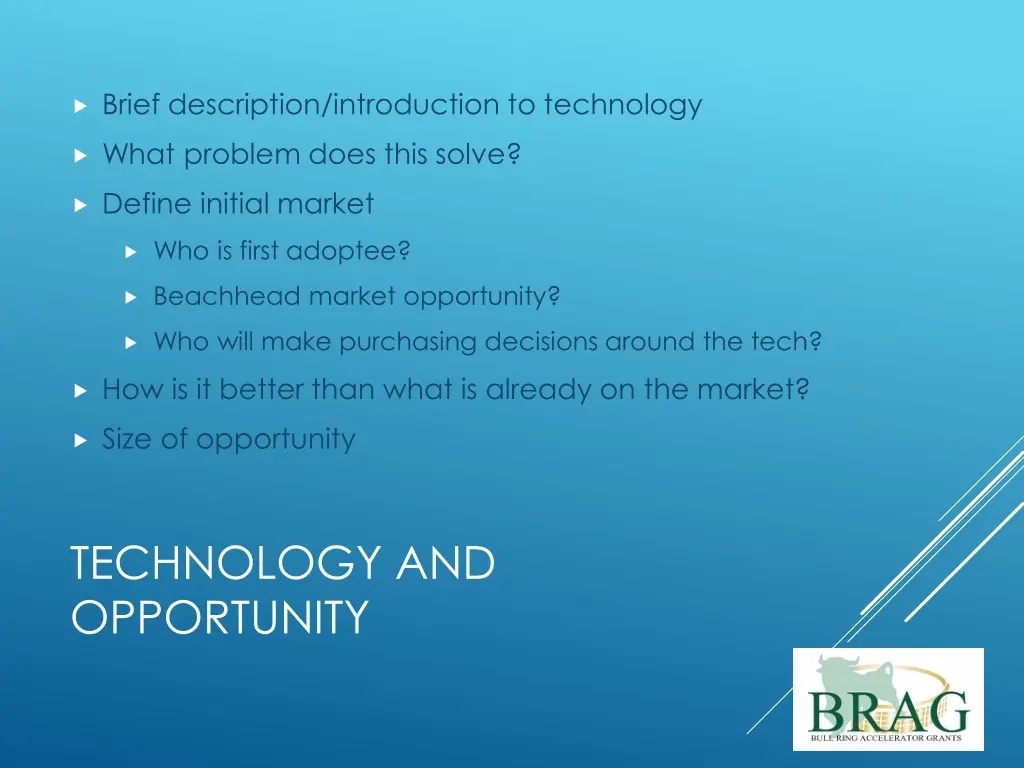 Brief description/introduction to technology

What problem does this solve?

Define initial market

Who is first adoptee?

Beachhead market opportunity?

Who will make purchasing decisions around the tech?

How is it better than what is already on the market?

Size of opportunity

TECHNOLOGY AND OPPORTUNITY

BRAG
BULL RING ACCELERATOR GRANTS